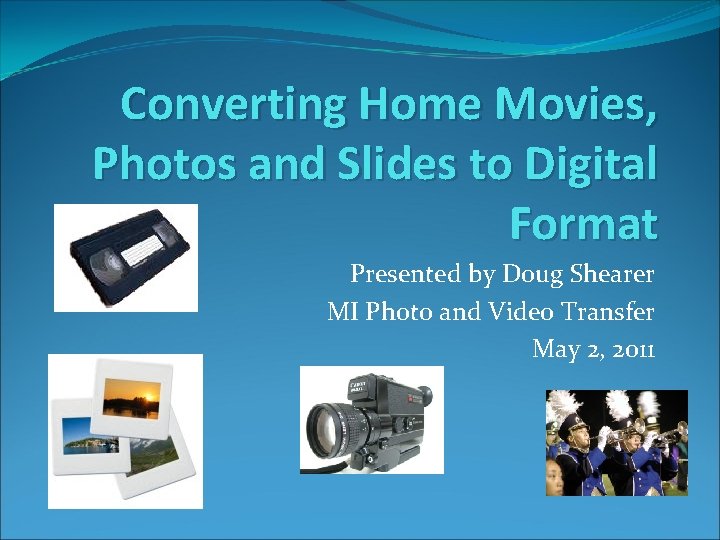 Converting Home Movies, Photos and Slides to Digital Format

Presented by Doug Shearer
MI Photo and Video Transfer
May 2, 2011